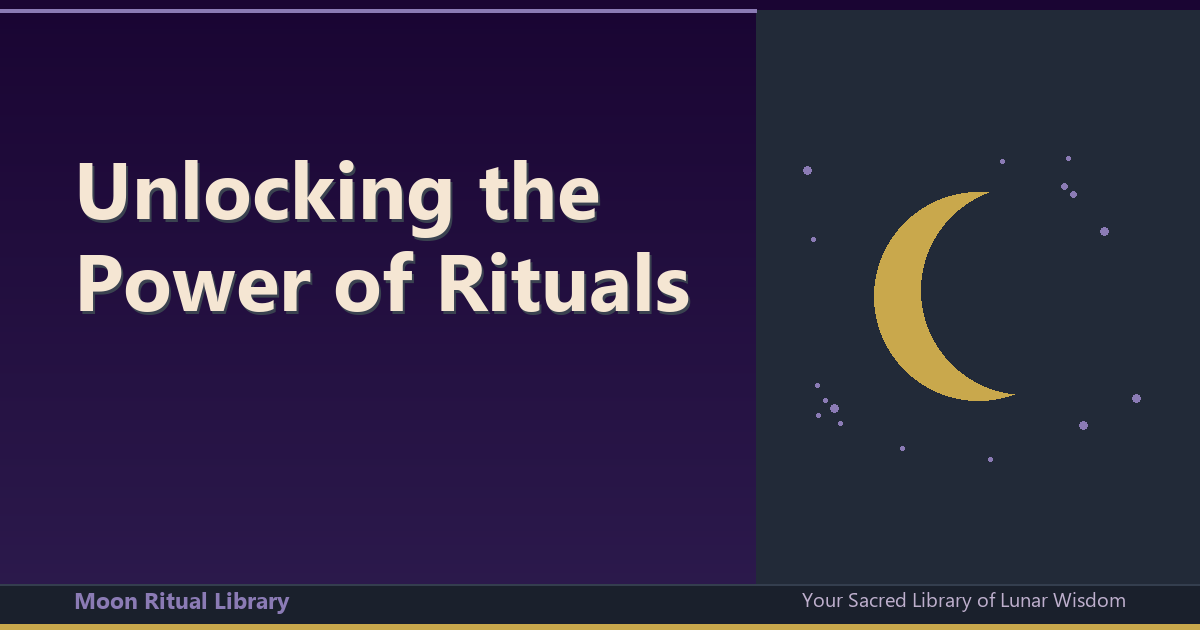 Unlocking the Power of Rituals

Moon Ritual Library

Your Sacred Library of Lunar Wisdom